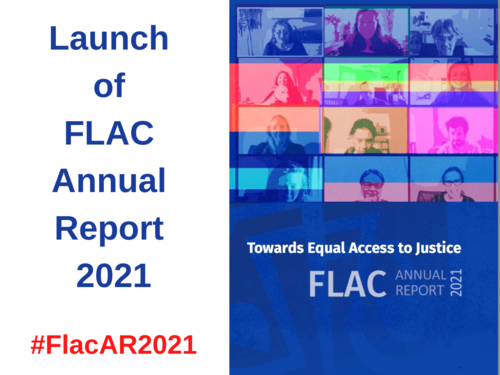 Launch of FLAC Annual Report 2021

#FlacAR2021

Towards Equal Access to Justice

FLAC ANNUAL REPORT 2021